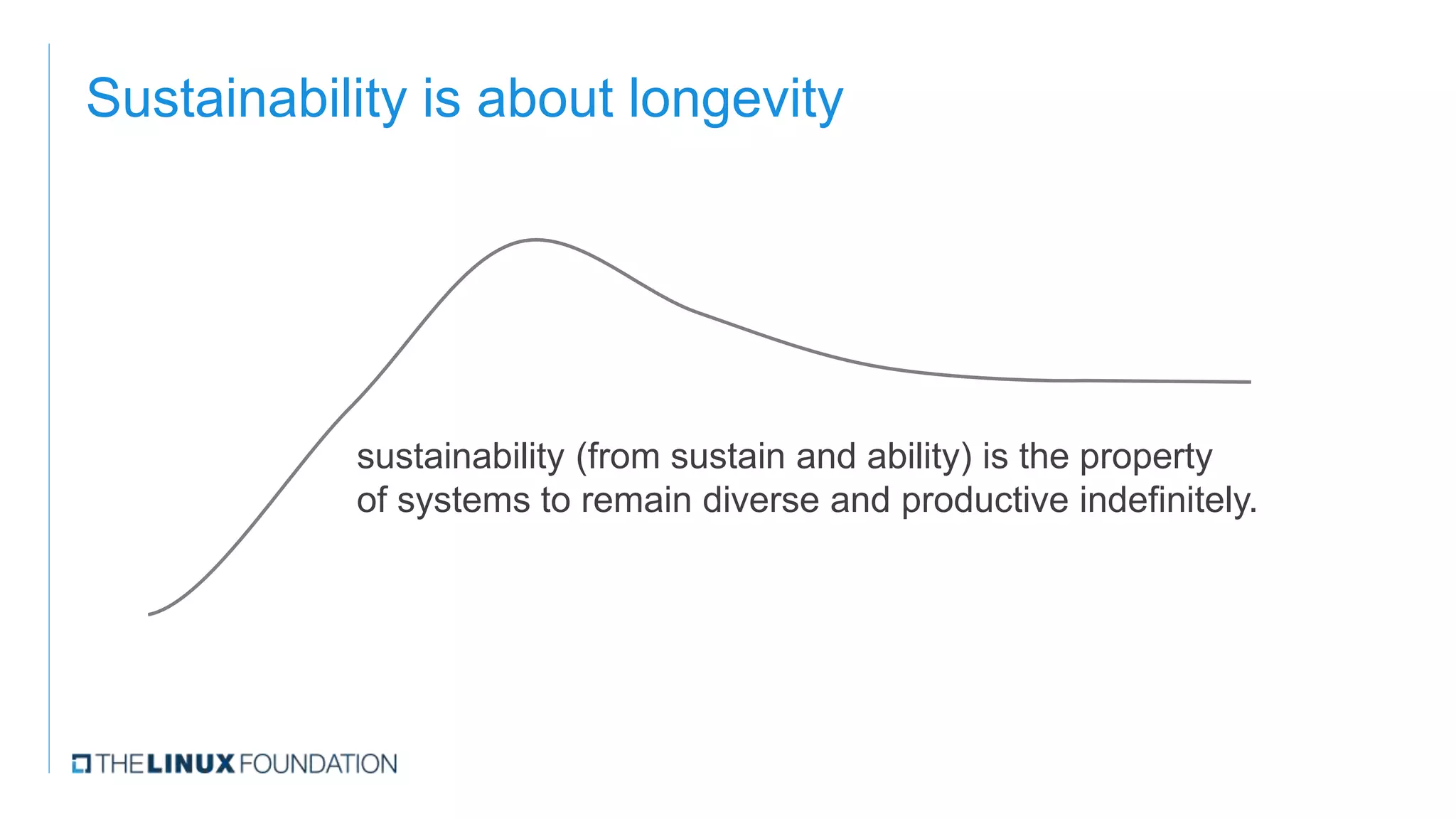 Sustainability is about longevity

sustainability (from sustain and ability) is the property of systems to remain diverse and productive indefinitely.

THE LINUX FOUNDATION